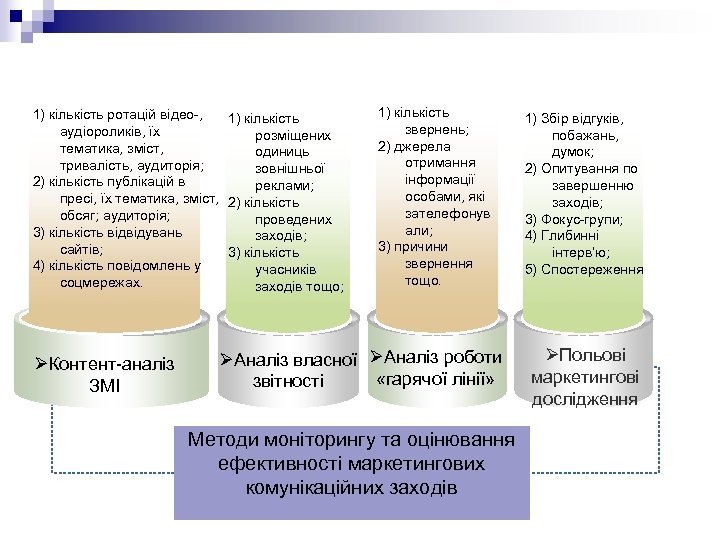 1) кількість ротацій відео-, аудіороликів, їх тематика, зміст, тривалість, аудиторія;
2) кількість публікацій в пресі, їх тематика, зміст, обсяг; аудиторія;
3) кількість відвідувань сайтів;
4) кількість повідомлень у соцмережах.

➢Контент-аналіз ЗМІ

1) кількість розміщених одиниць зовнішньої реклами;
2) кількість проведених заходів;
3) кількість учасників заходів тощо;

➢Аналіз власної звітності

1) кількість звернень;
2) джерела отримання інформації особами, які зателефонували;
3) причини звернення тощо.

➢Аналіз роботи «гарячої лінії»

1) Збір відгуків, побажань, думок;
2) Опитування по завершенню заходів;
3) Фокус-групи;
4) Глибинні інтерв'ю;
5) Спостереження

➢Польові маркетингові дослідження

Методи моніторингу та оцінювання ефективності маркетингових комунікаційних заходів